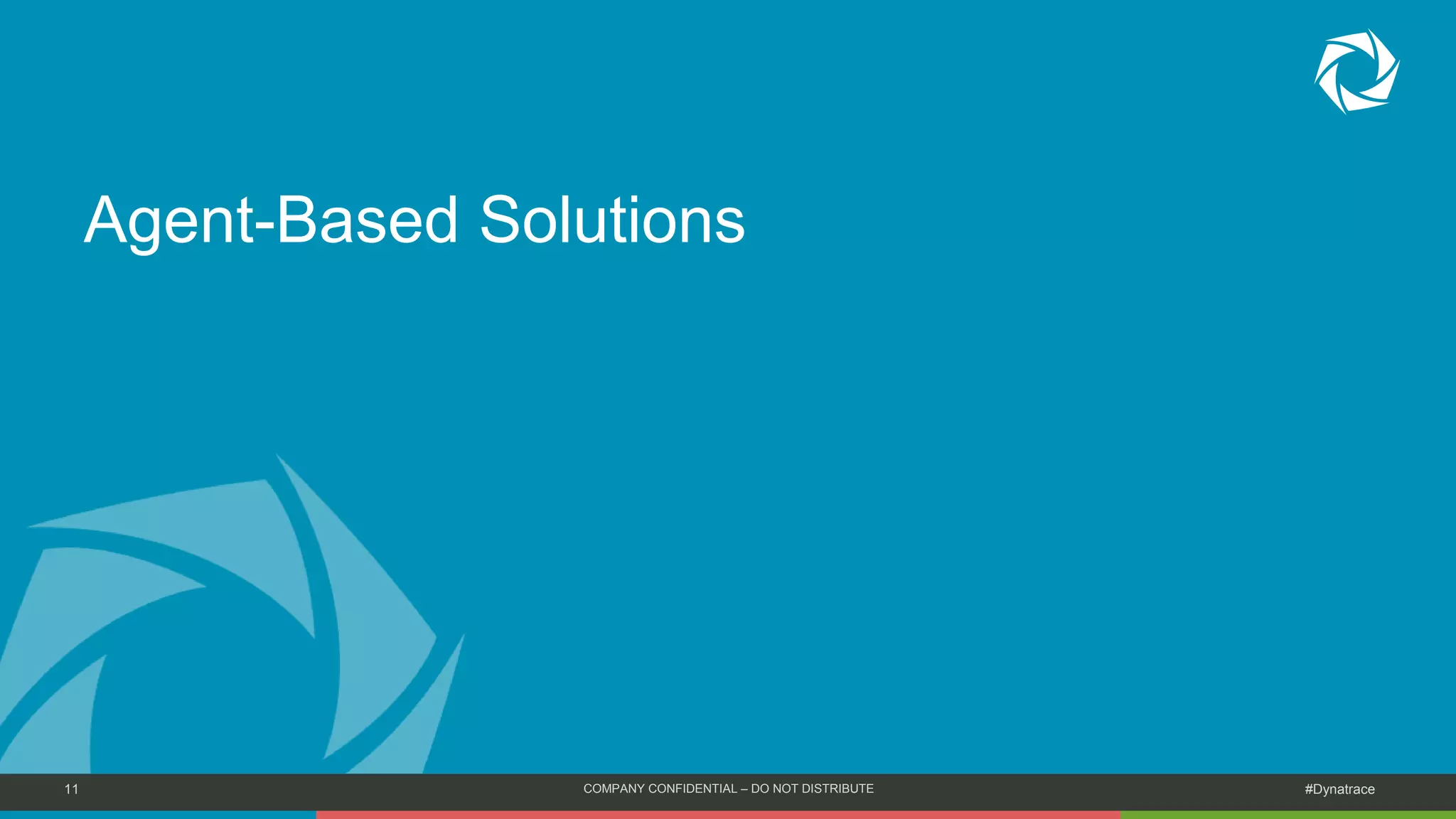 Agent-Based Solutions

11

COMPANY CONFIDENTIAL – DO NOT DISTRIBUTE

#Dynatrace